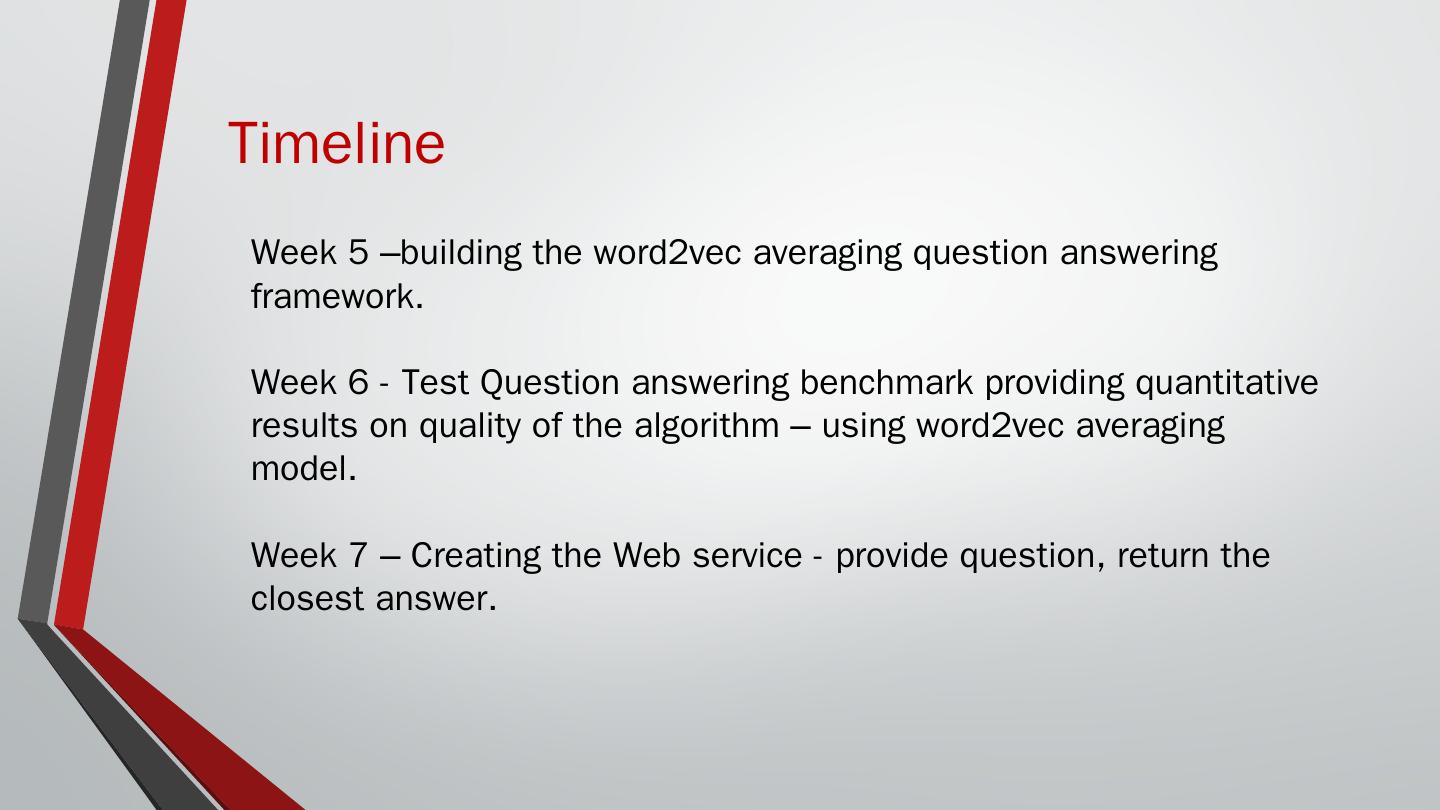 Timeline

Week 5 –building the word2vec averaging question answering framework.

Week 6 - Test Question answering benchmark providing quantitative results on quality of the algorithm – using word2vec averaging model.

Week 7 – Creating the Web service - provide question, return the closest answer.